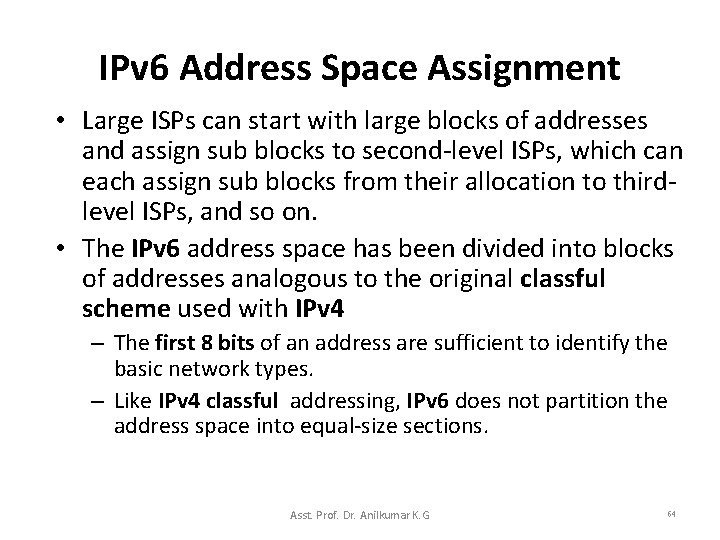 IPv6 Address Space Assignment

• Large ISPs can start with large blocks of addresses and assign sub blocks to second-level ISPs, which can each assign sub blocks from their allocation to third-level ISPs, and so on.

• The IPv6 address space has been divided into blocks of addresses analogous to the original classful scheme used with IPv4

– The first 8 bits of an address are sufficient to identify the basic network types.

– Like IPv4 classful addressing, IPv6 does not partition the address space into equal-size sections.

Asst. Prof. Dr. Anilkumar K.G

64